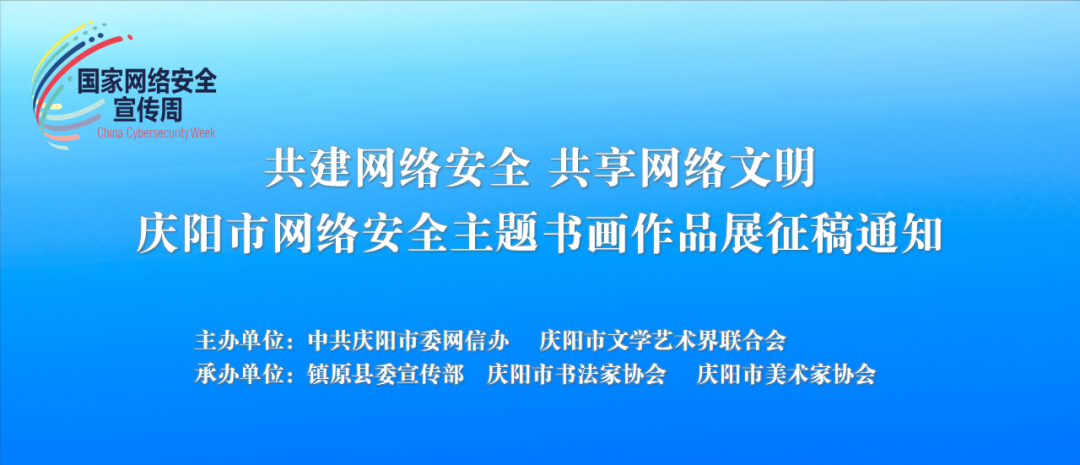 国家网络安全
宣传周
China Cybersecurity Week

共建网络安全 共享网络文明
庆阳市网络安全主题书画作品展征稿通知

主办单位：中共庆阳市委网信办 庆阳市文学艺术界联合会
承办单位：镇原县委宣传部 庆阳市书法家协会 庆阳市美术家协会